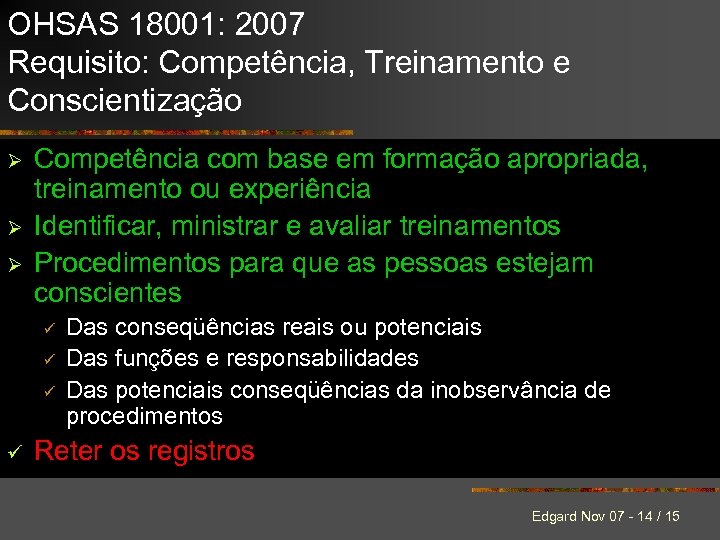 OHSAS 18001: 2007
Requisito: Competência, Treinamento e Conscientização

➢ Competência com base em formação apropriada, treinamento ou experiência
➢ Identificar, ministrar e avaliar treinamentos
➢ Procedimentos para que as pessoas estejam conscientes
✓ Das conseqüências reais ou potenciais
✓ Das funções e responsabilidades
✓ Das potenciais conseqüências da inobservância de procedimentos
✓ Reter os registros

Edgard Nov 07 - 14 / 15